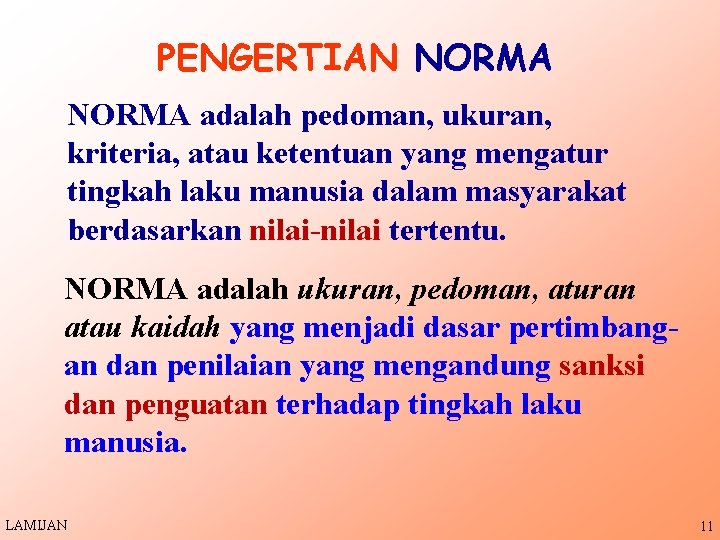 PENGERTIAN NORMA

NORMA adalah pedoman, ukuran, kriteria, atau ketentuan yang mengatur tingkah laku manusia dalam masyarakat berdasarkan nilai-nilai tertentu.

NORMA adalah ukuran, pedoman, aturan atau kaidah yang menjadi dasar pertimbangan dan penilaian yang mengandung sanksi dan penguatan terhadap tingkah laku manusia.

LAMIJAN

11